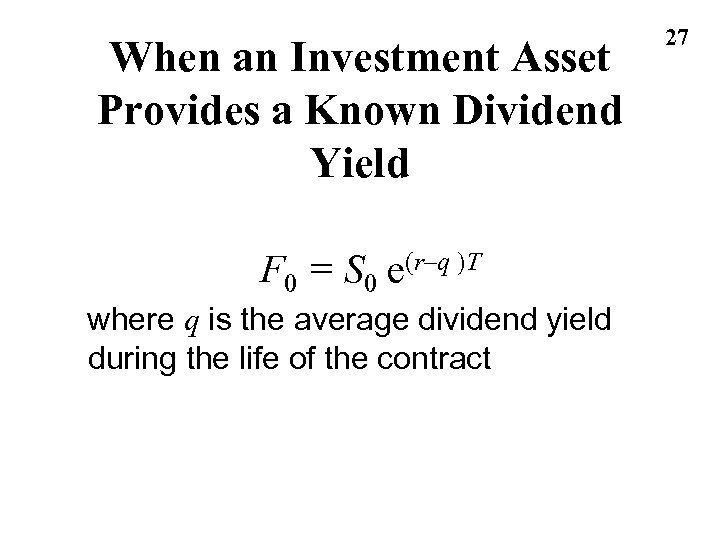 27

When an Investment Asset Provides a Known Dividend Yield

$F_0 = S_0 e^{(r-q)T}$

where $q$ is the average dividend yield during the life of the contract